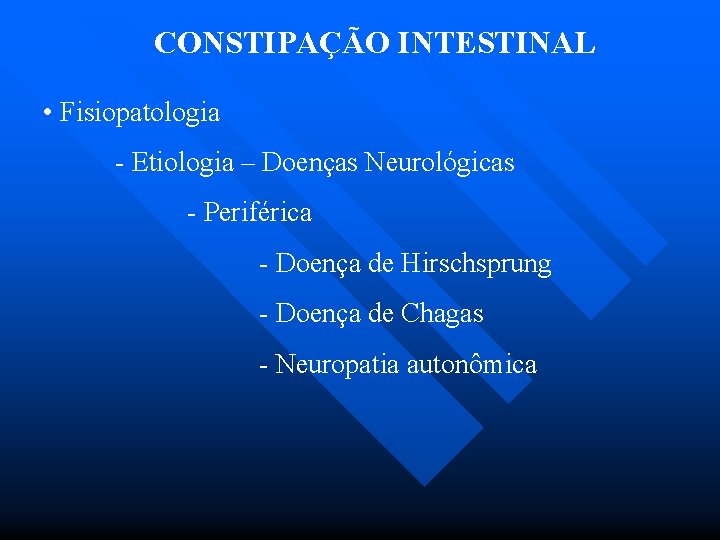 CONSTIPAÇÃO INTESTINAL

• Fisiopatologia

- Etiologia – Doenças Neurológicas

- Periférica

- Doença de Hirschsprung

- Doença de Chagas

- Neuropatia autonômica